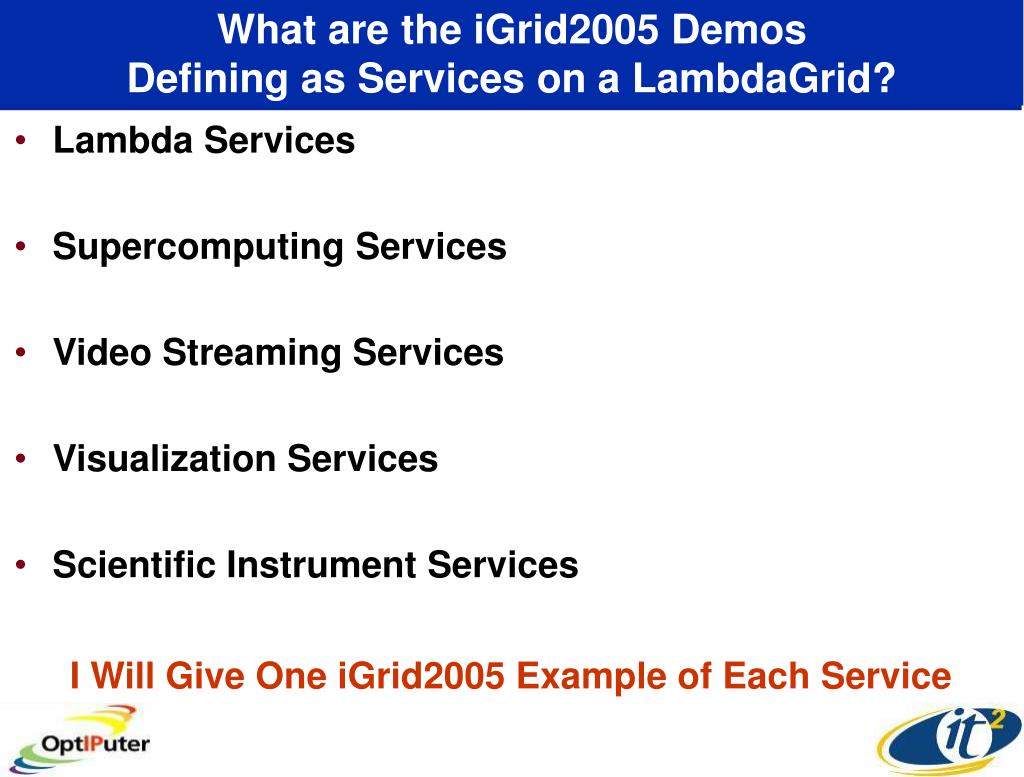 What are the iGrid2005 Demos
Defining as Services on a LambdaGrid?

• Lambda Services

• Supercomputing Services

• Video Streaming Services

• Visualization Services

• Scientific Instrument Services

I Will Give One iGrid2005 Example of Each Service

OptIPuter

it$^2$